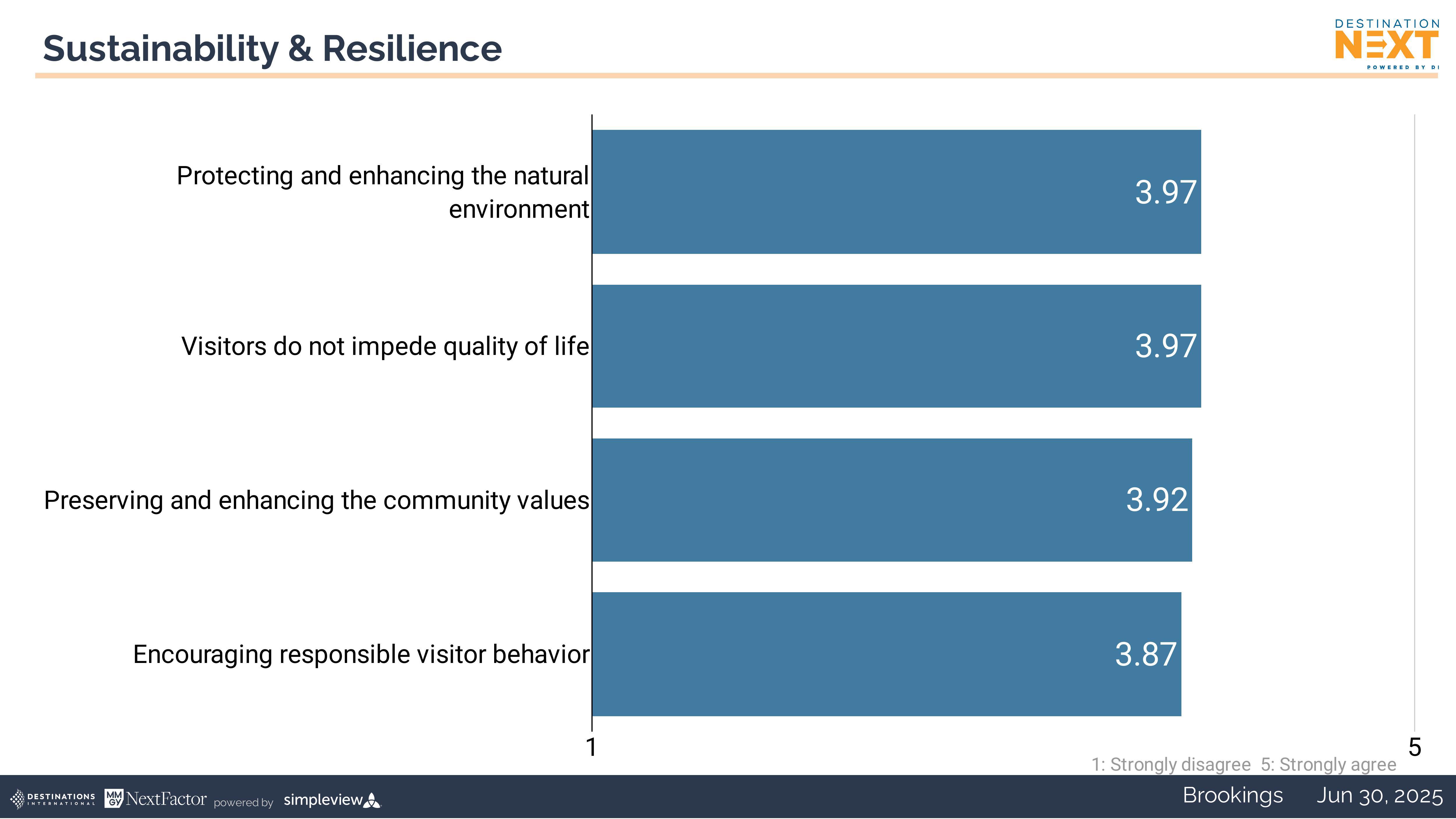 Sustainability & Resilience

DESTINATION NEXT POWERED BY DI

Protecting and enhancing the natural environment
3.97

Visitors do not impede quality of life
3.97

Preserving and enhancing the community values
3.92

Encouraging responsible visitor behavior
3.87

1
5

1: Strongly disagree 5: Strongly agree

DESTINATIONS INTERNATIONAL MMGY NextFactor powered by simpleview

Brookings Jun 30, 2025